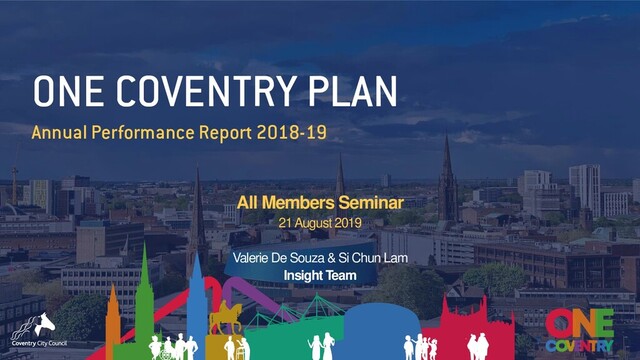 ONE COVENTRY PLAN

Annual Performance Report 2018-19

All Members Seminar

21 August 2019

Valerie De Souza & Si Chun Lam

Insight Team

Coventry City Council

ONE COVENTRY